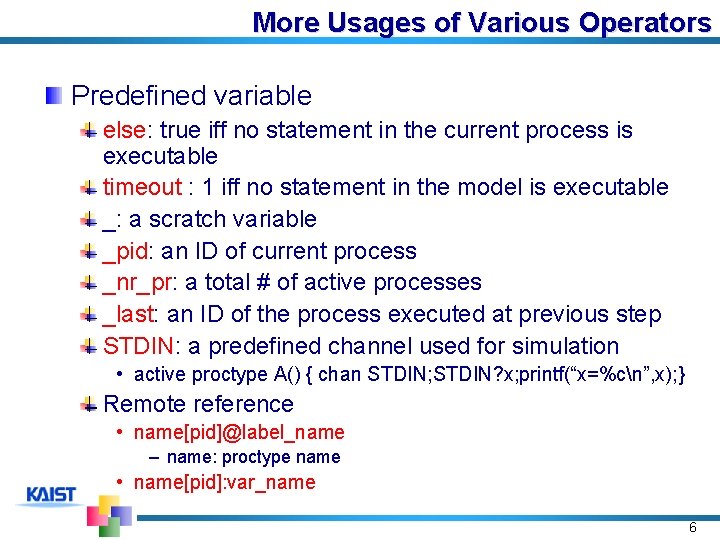 More Usages of Various Operators

Predefined variable

else: true iff no statement in the current process is executable

timeout : 1 iff no statement in the model is executable

_: a scratch variable

_pid: an ID of current process

_nr_pr: a total # of active processes

_last: an ID of the process executed at previous step

STDIN: a predefined channel used for simulation

• active proctype A() { chan STDIN;STDIN?x;printf(“x=%c\n”,x);}

Remote reference

• name[pid]@label_name

– name: proctype name

• name[pid]:var_name

KAIST

6